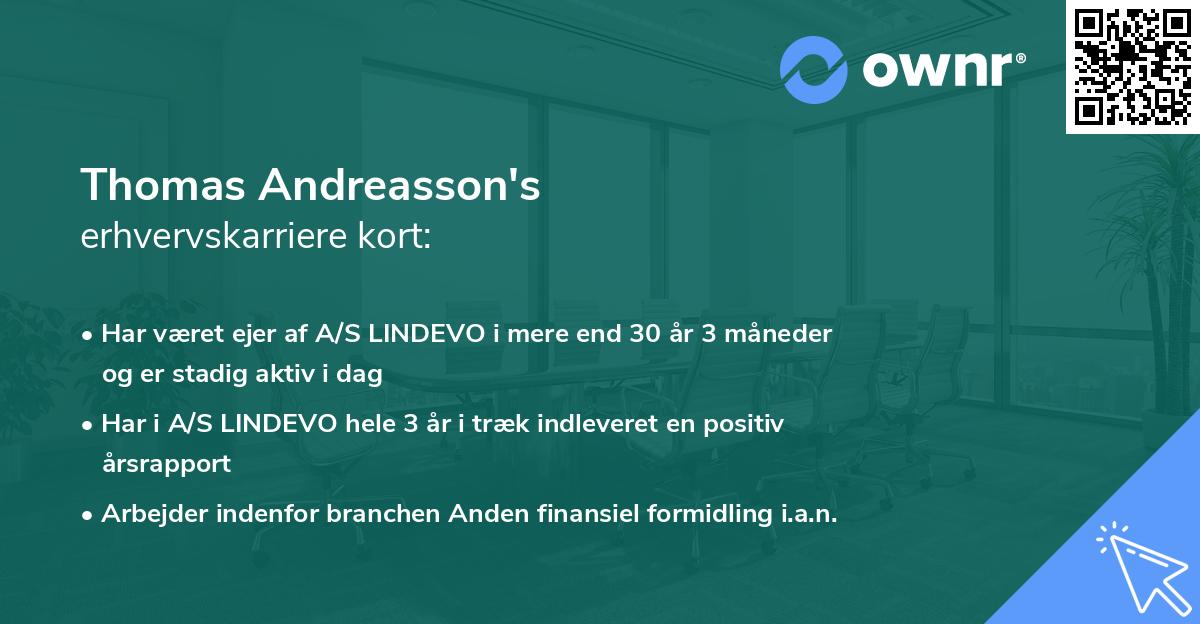 ownr®

Thomas Andreasson's
erhvervskarriere kort:

• Har været ejer af A/S LINDEVO i mere end 30 år 3 måneder og er stadig aktiv i dag

• Har i A/S LINDEVO hele 3 år i træk indleveret en positiv årsrapport

• Arbejder indenfor branchen Anden finansiel formidling i.a.n.